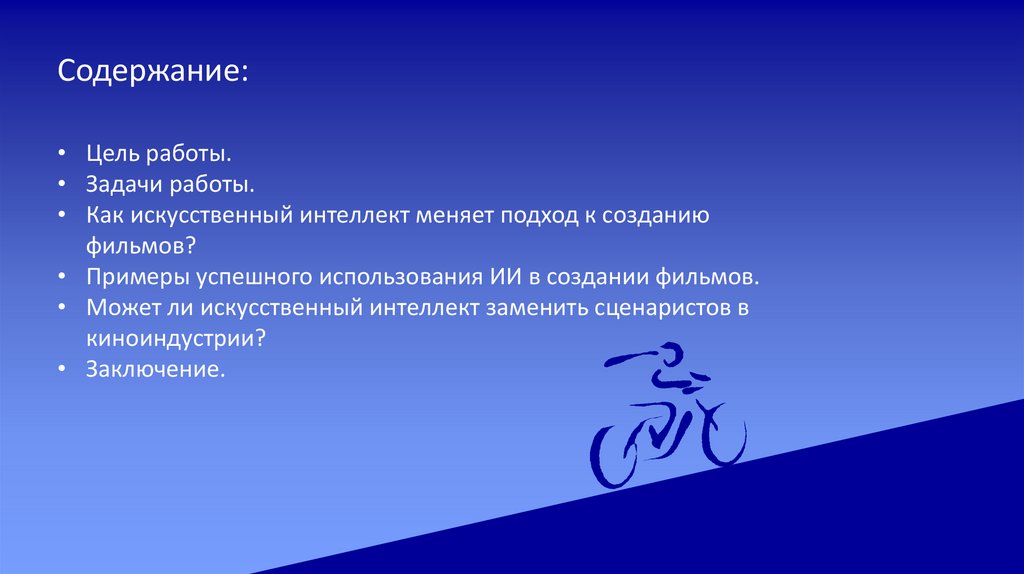 Содержание:

• Цель работы.
• Задачи работы.
• Как искусственный интеллект меняет подход к созданию фильмов?
• Примеры успешного использования ИИ в создании фильмов.
• Может ли искусственный интеллект заменить сценаристов в киноиндустрии?
• Заключение.